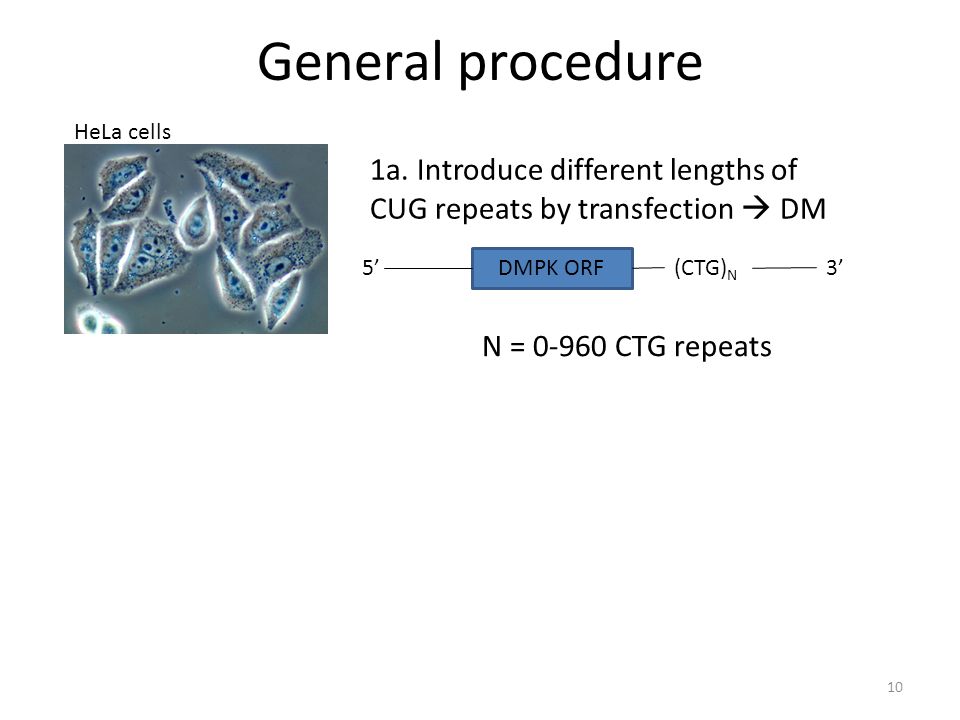 General procedure

HeLa cells

1a. Introduce different lengths of CUG repeats by transfection → DM

5’ DMPK ORF $(CTG)_N$ 3’

N = 0-960 CTG repeats

10